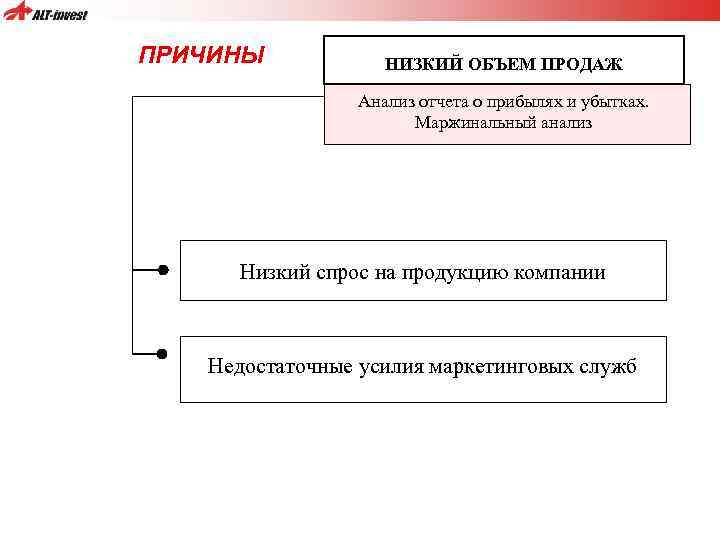 ALT-invest

ПРИЧИНЫ

НИЗКИЙ ОБЪЕМ ПРОДАЖ

Анализ отчета о прибылях и убытках. Маржинальный анализ

Низкий спрос на продукцию компании

Недостаточные усилия маркетинговых служб